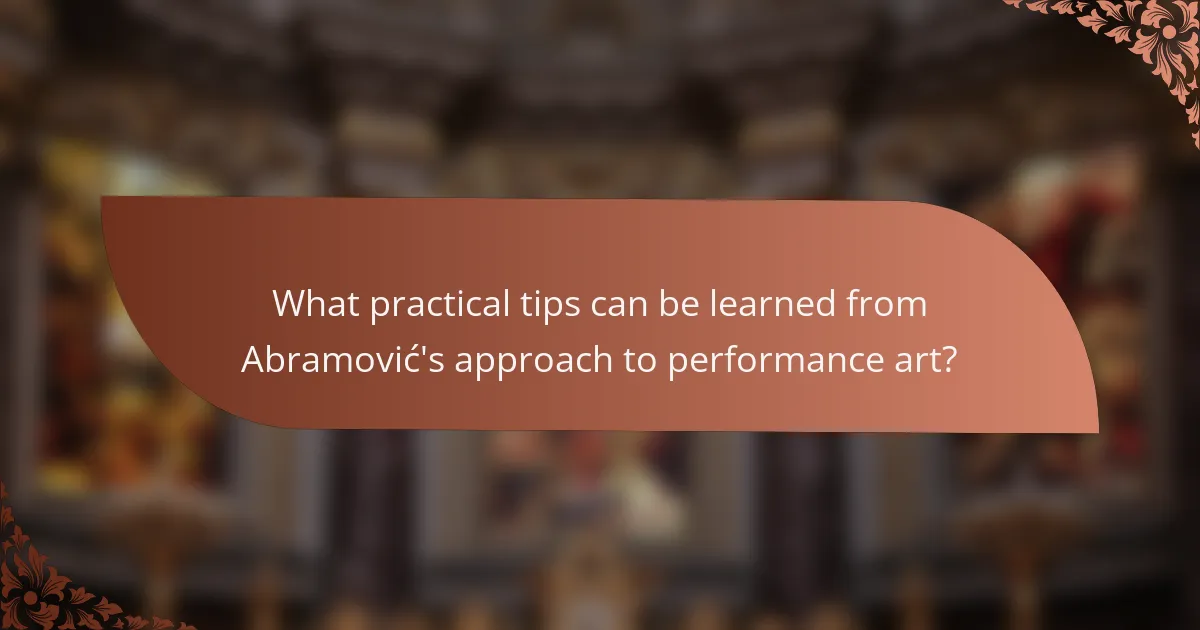 What practical tips can be learned from Abramović's approach to performance art?